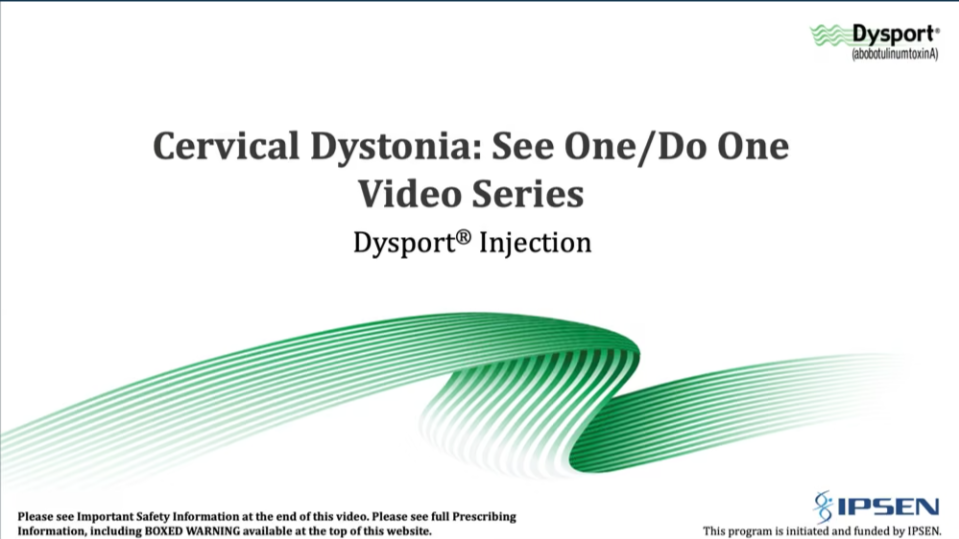 Dysport®
(abobotulinumtoxinA)

Cervical Dystonia: See One/Do One Video Series

Dysport® Injection

Please see Important Safety Information at the end of this video. Please see full Prescribing Information, including BOXED WARNING available at the top of this website.

IPSEN
This program is initiated and funded by IPSEN.